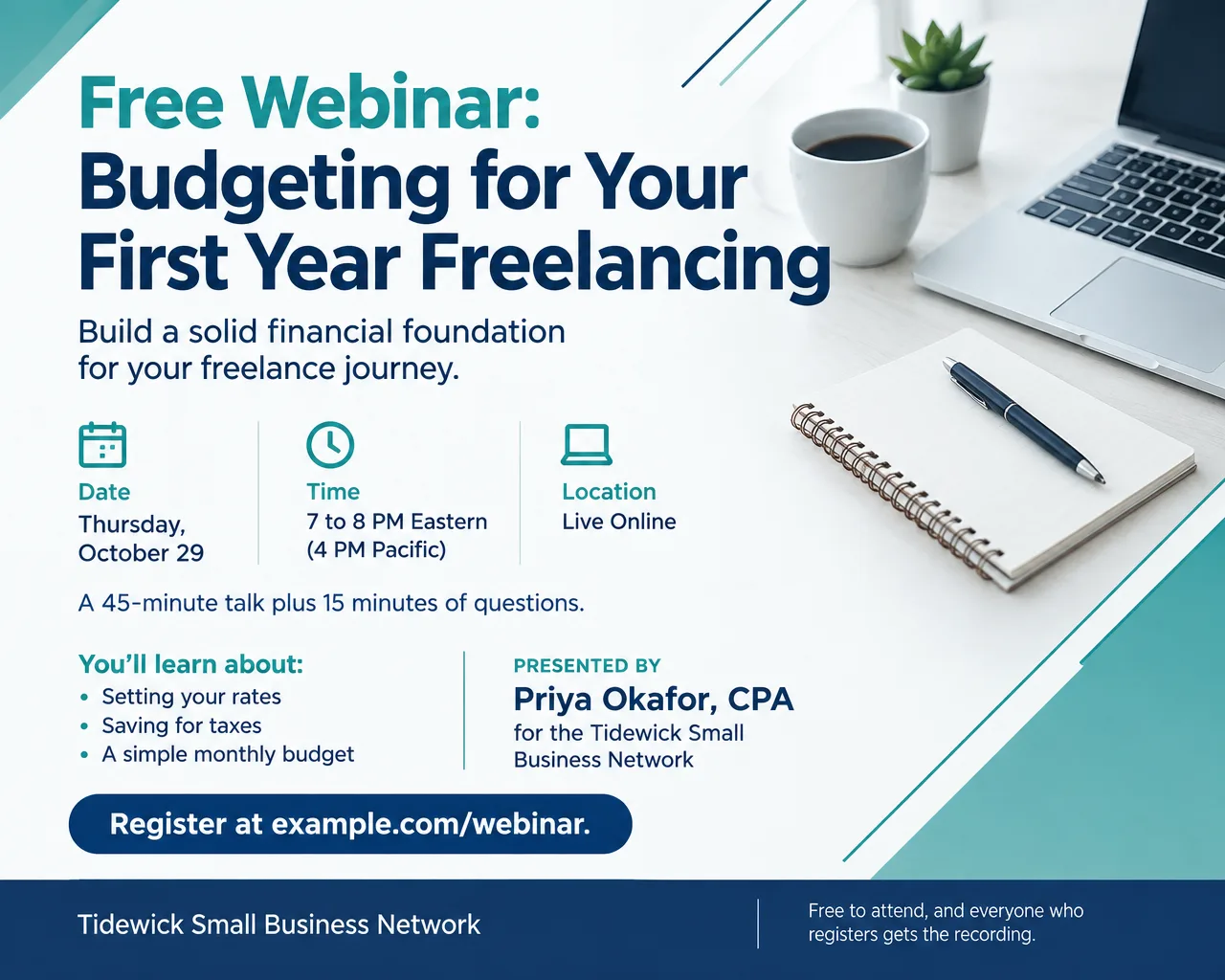 Free Webinar:
Budgeting for Your First Year Freelancing

Build a solid financial foundation for your freelance journey.

Date
Thursday, October 29

Time
7 to 8 PM Eastern (4 PM Pacific)

Location
Live Online

A 45-minute talk plus 15 minutes of questions.

You'll learn about:
• Setting your rates
• Saving for taxes
• A simple monthly budget

PRESENTED BY
Priya Okafor, CPA
for the Tidewick Small Business Network

Register at example.com/webinar.

Tidewick Small Business Network

Free to attend, and everyone who registers gets the recording.